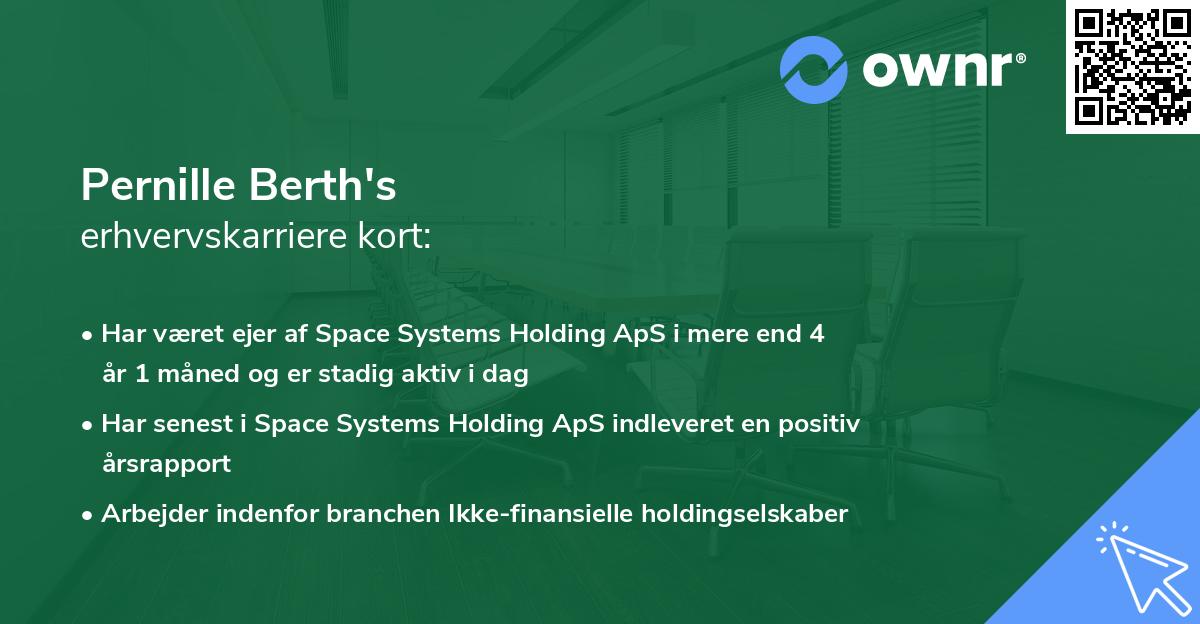 ownr®

Pernille Berth's
erhvervskarriere kort:

• Har været ejer af Space Systems Holding ApS i mere end 4 år 1 måned og er stadig aktiv i dag

• Har senest i Space Systems Holding ApS indleveret en positiv årsrapport

• Arbejder indenfor branchen Ikke-finansielle holdingselskaber